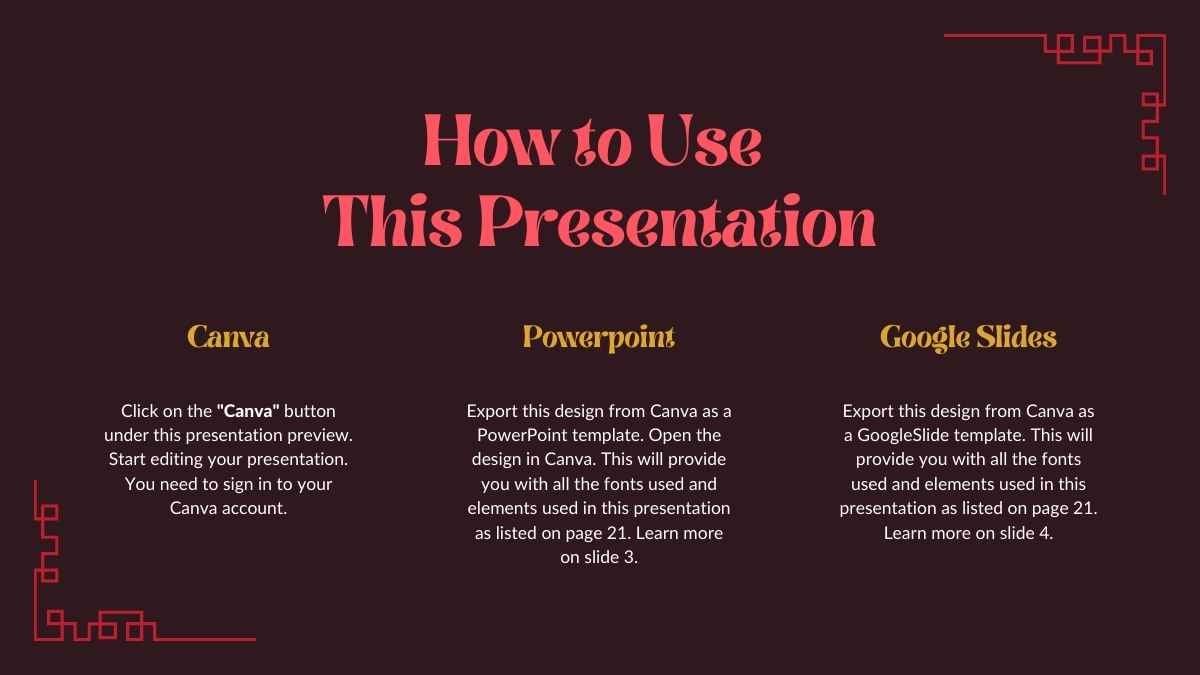 How to Use This Presentation

Canva

Click on the "Canva" button under this presentation preview. Start editing your presentation. You need to sign in to your Canva account.

Powerpoint

Export this design from Canva as a PowerPoint template. Open the design in Canva. This will provide you with all the fonts used and elements used in this presentation as listed on page 21. Learn more on slide 3.

Google Slides

Export this design from Canva as a GoogleSlide template. This will provide you with all the fonts used and elements used in this presentation as listed on page 21. Learn more on slide 4.